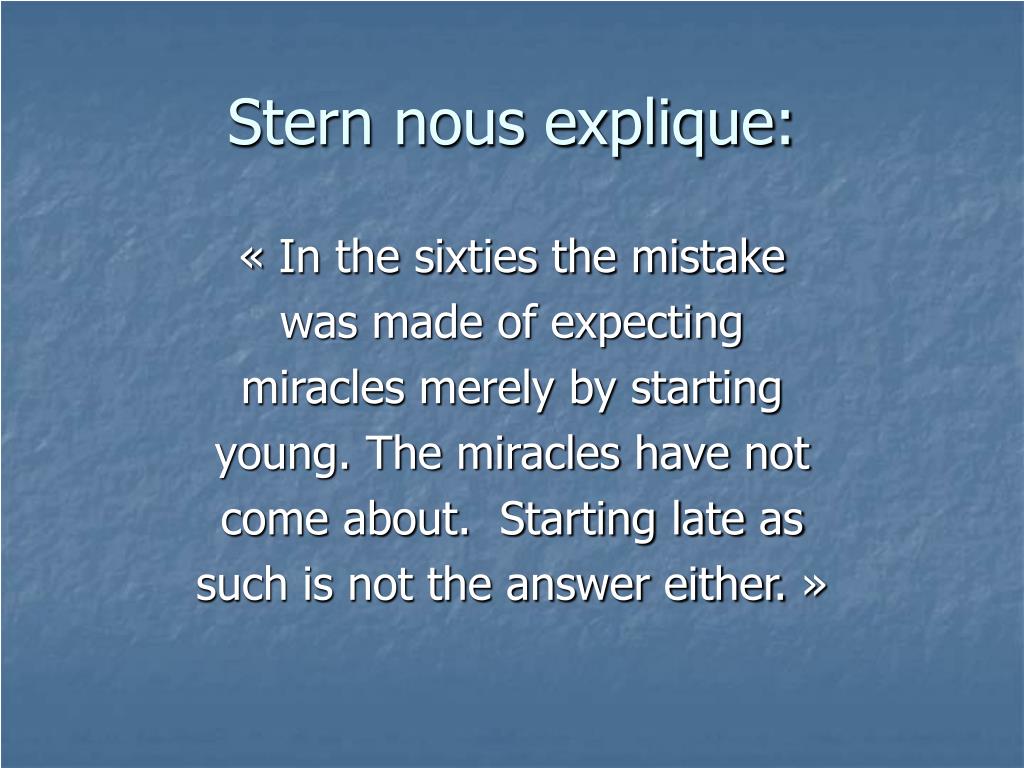 Stern nous explique:

« In the sixties the mistake was made of expecting miracles merely by starting young. The miracles have not come about. Starting late as such is not the answer either. »